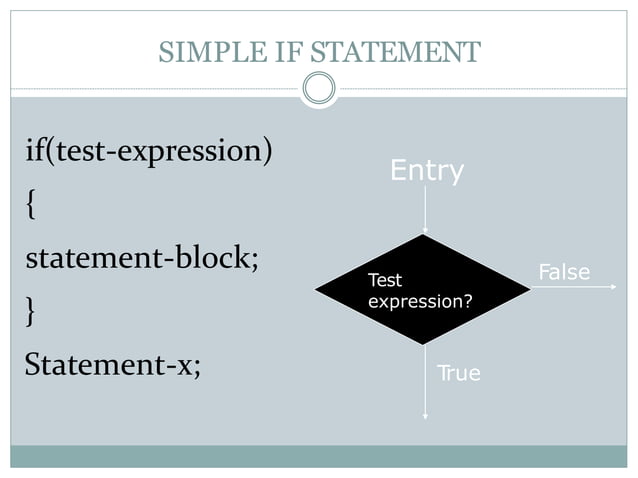 SIMPLE IF STATEMENT

if(test-expression)

{

statement-block;

}

Statement-x;

Entry

Test expression?

False

True